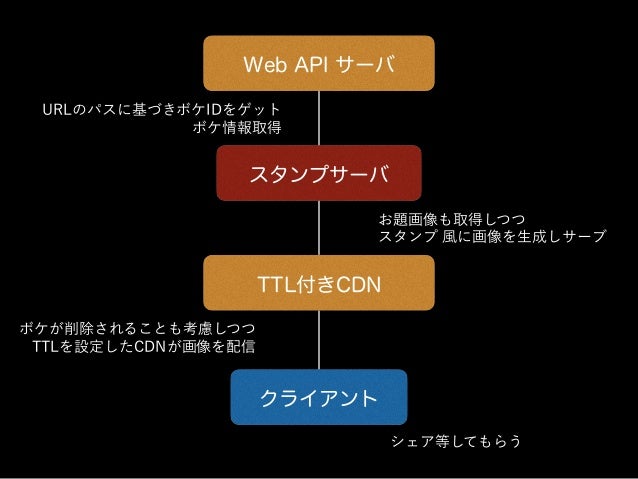 Web API サーバ

URLのパスに基づきボケIDをゲット
ボケ情報取得

スタンプサーバ

お題画像も取得しつつ
スタンプ 風に画像を生成しサーブ

TTL付きCDN

ボケが削除されることも考慮しつつ
TTLを設定したCDNが画像を配信

クライアント

シェア等してもらう